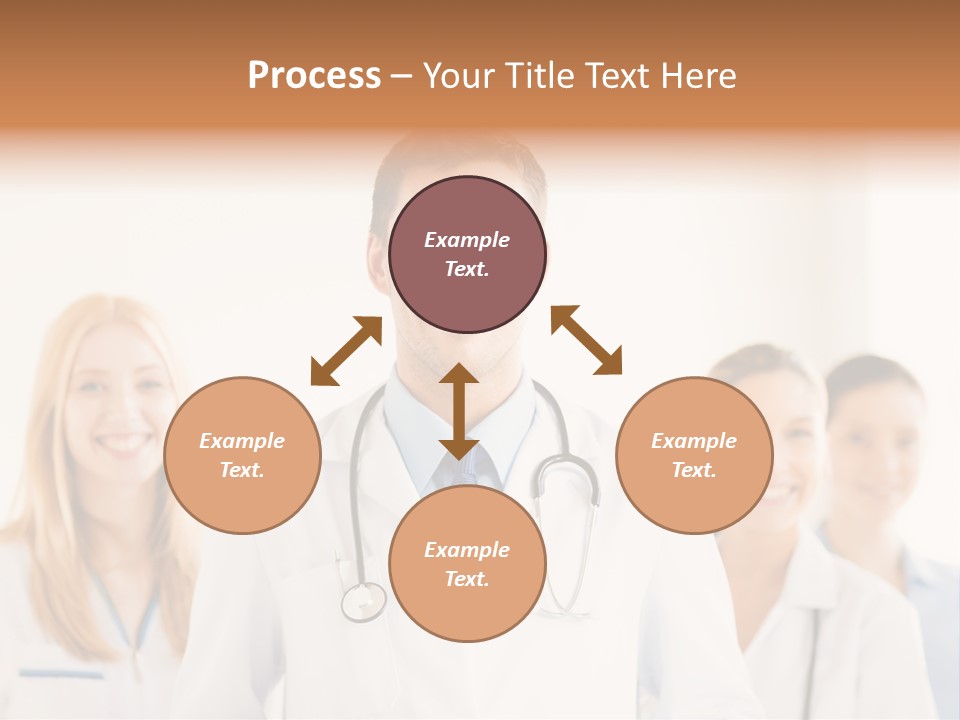 Process – Your Title Text Here

Example Text.

Example Text.

Example Text.

Example Text.